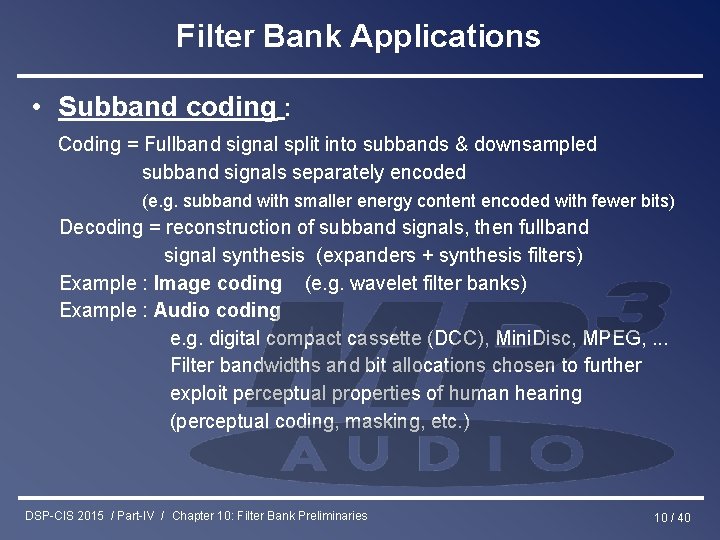 Filter Bank Applications

• Subband coding :

Coding = Fullband signal split into subbands & downsampled subband signals separately encoded

(e.g. subband with smaller energy content encoded with fewer bits)

Decoding = reconstruction of subband signals, then fullband signal synthesis (expanders + synthesis filters)

Example : Image coding (e.g. wavelet filter banks)

Example : Audio coding

e.g. digital compact cassette (DCC), MiniDisc, MPEG, ...

Filter bandwidths and bit allocations chosen to further exploit perceptual properties of human hearing

(perceptual coding, masking, etc.)

MP3 AUDIO

DSP-CIS 2015 / Part-IV / Chapter 10: Filter Bank Preliminaries

10 / 40